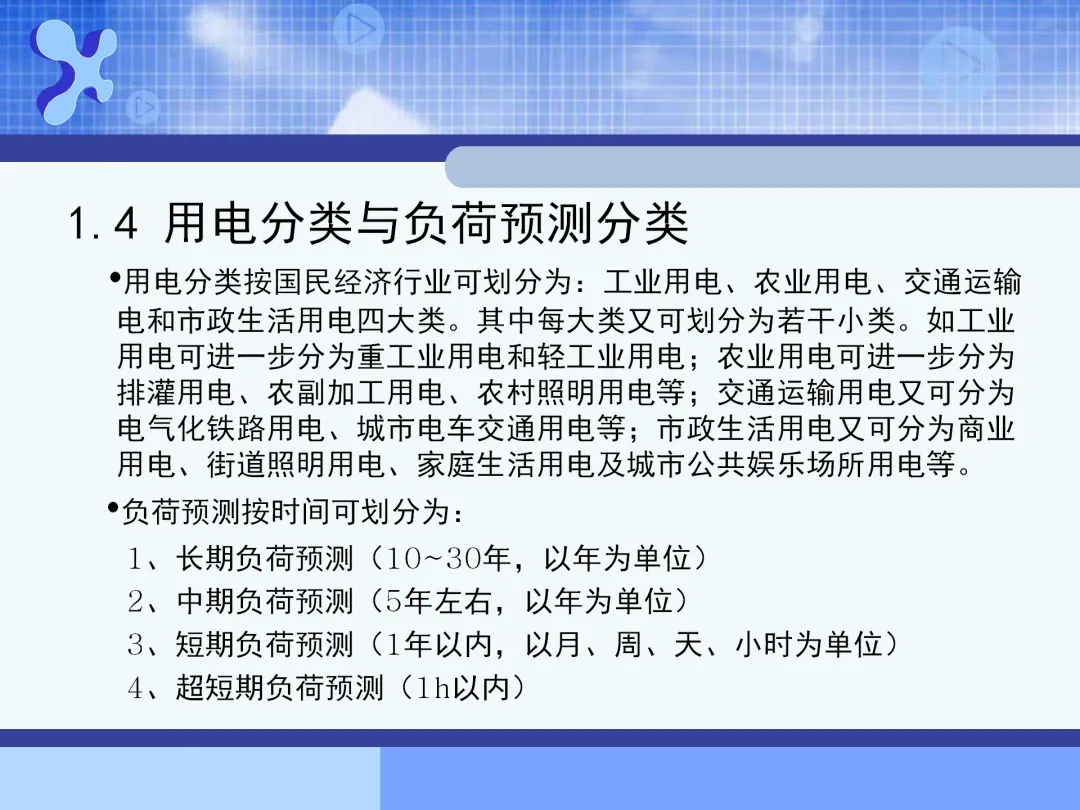 1.4 用电分类与负荷预测分类

•用电分类按国民经济行业可划分为：工业用电、农业用电、交通运输电和市政生活用电四大类。其中每大类又可划分为若干小类。如工业用电可进一步分为重工业用电和轻工业用电；农业用电可进一步分为排灌用电、农副加工用电、农村照明用电等；交通运输用电又可分为电气化铁路用电、城市电车交通用电等；市政生活用电又可分为商业用电、街道照明用电、家庭生活用电及城市公共娱乐场所用电等。

•负荷预测按时间可划分为：

1、长期负荷预测（10~30年，以年为单位）

2、中期负荷预测（5年左右，以年为单位）

3、短期负荷预测（1年以内，以月、周、天、小时为单位）

4、超短期负荷预测（1h以内）